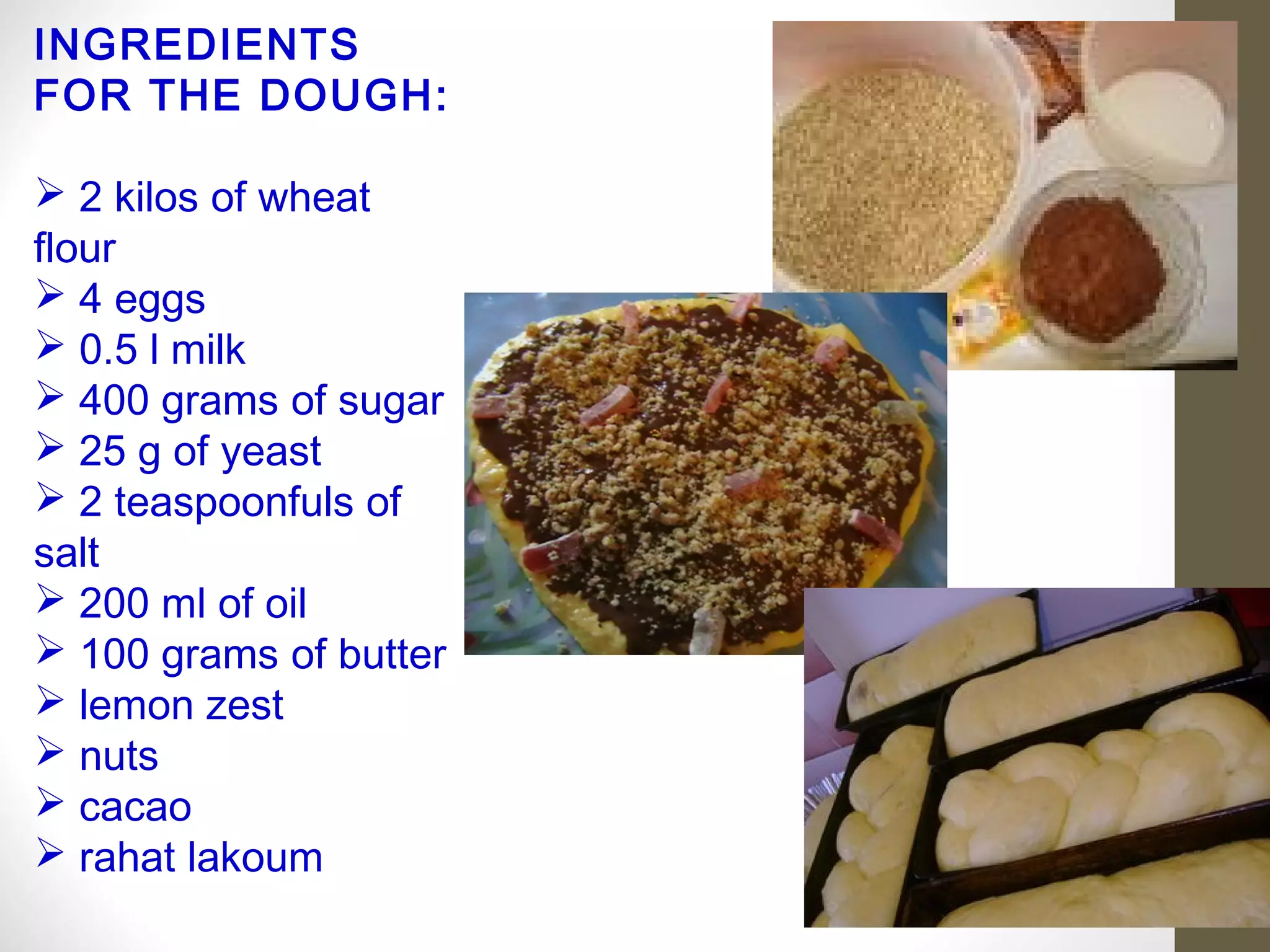 INGREDIENTS
FOR THE DOUGH:

➢ 2 kilos of wheat flour
➢ 4 eggs
➢ 0.5 l milk
➢ 400 grams of sugar
➢ 25 g of yeast
➢ 2 teaspoonfuls of salt
➢ 200 ml of oil
➢ 100 grams of butter
➢ lemon zest
➢ nuts
➢ cacao
➢ rahat lakoum